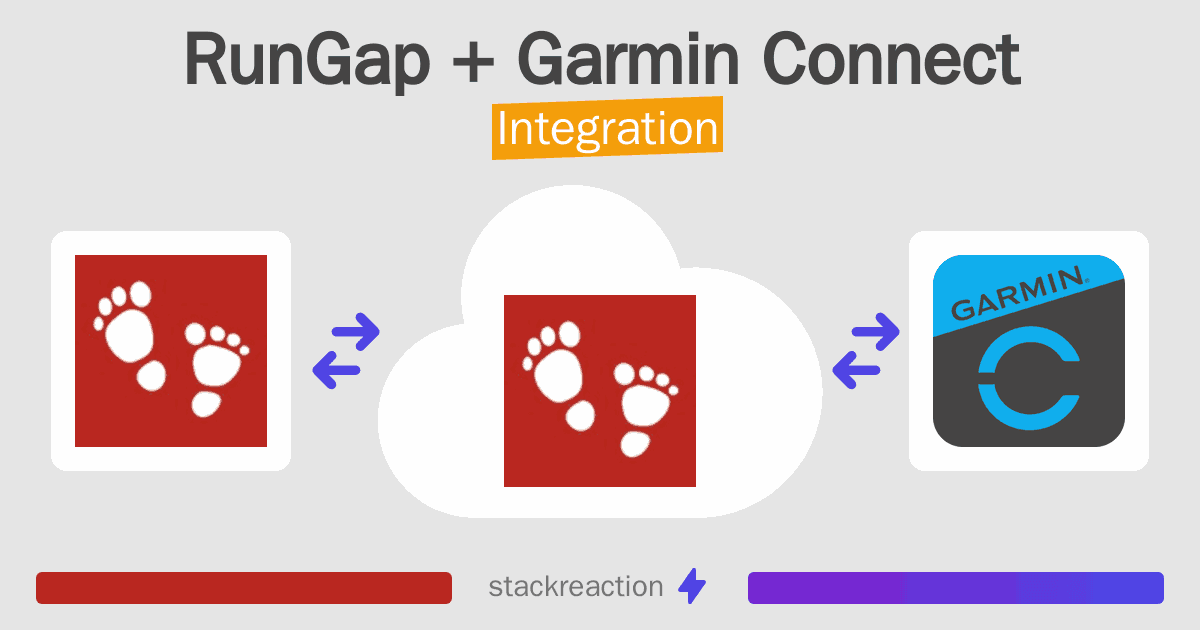 RunGap + Garmin Connect
Integration

GARMIN.

stackreaction